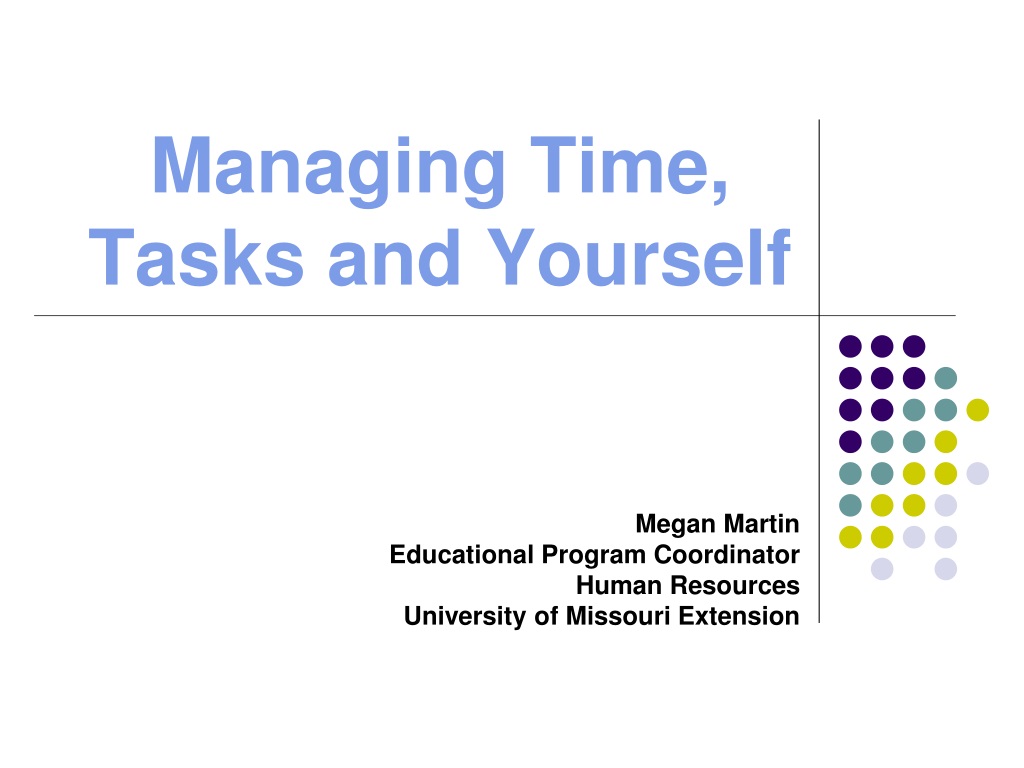 Managing Time, Tasks and Yourself

Megan Martin
Educational Program Coordinator
Human Resources
University of Missouri Extension